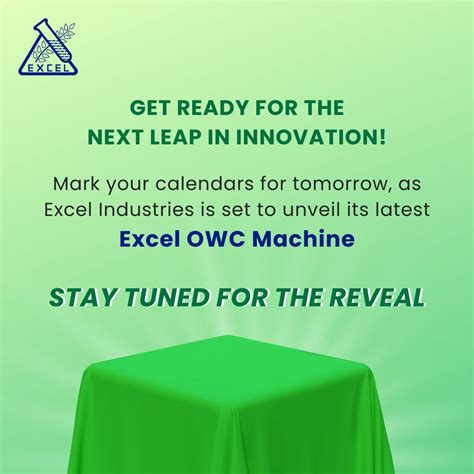 EXCEL

GET READY FOR THE NEXT LEAP IN INNOVATION!

Mark your calendars for tomorrow, as Excel Industries is set to unveil its latest
Excel OWC Machine

STAY TUNED FOR THE REVEAL